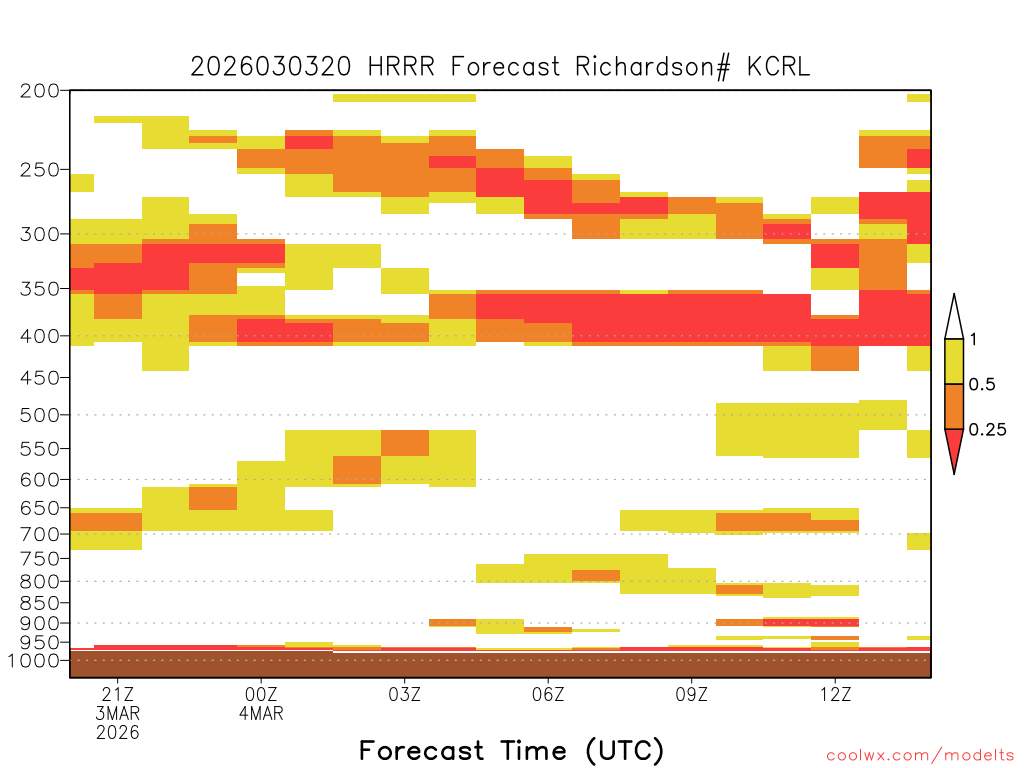 2026030320 HRRR Forecast Richardson# KCRL

200
250
300
350
400
450
500
550
600
650
700
750
800
850
900
950
1000

1
0.5
0.25

21Z 3MAR 2026
00Z 4MAR
03Z
06Z
09Z
12Z

Forecast Time (UTC)

coolwx.com/modelts